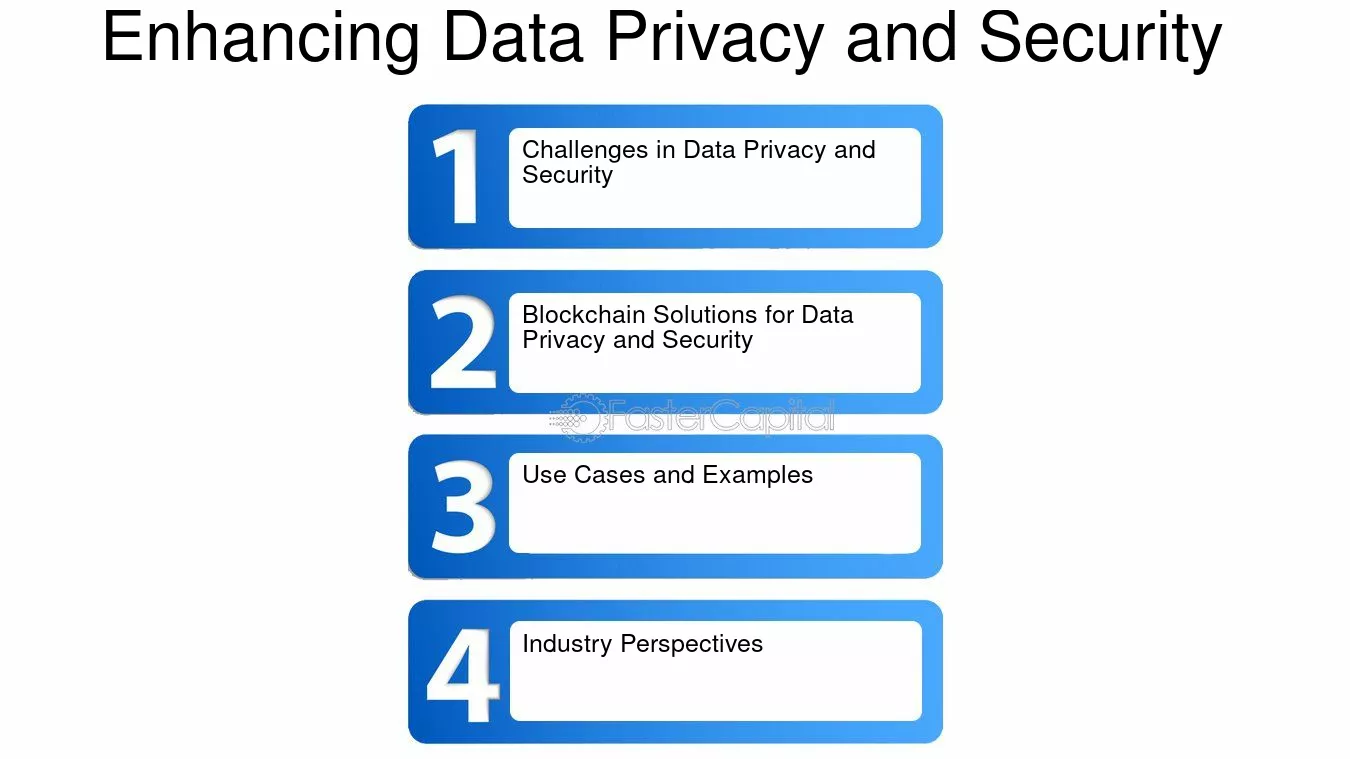 Enhancing Data Privacy and Security

1
Challenges in Data Privacy and Security

2
Blockchain Solutions for Data Privacy and Security

FasterCapital

3
Use Cases and Examples

4
Industry Perspectives